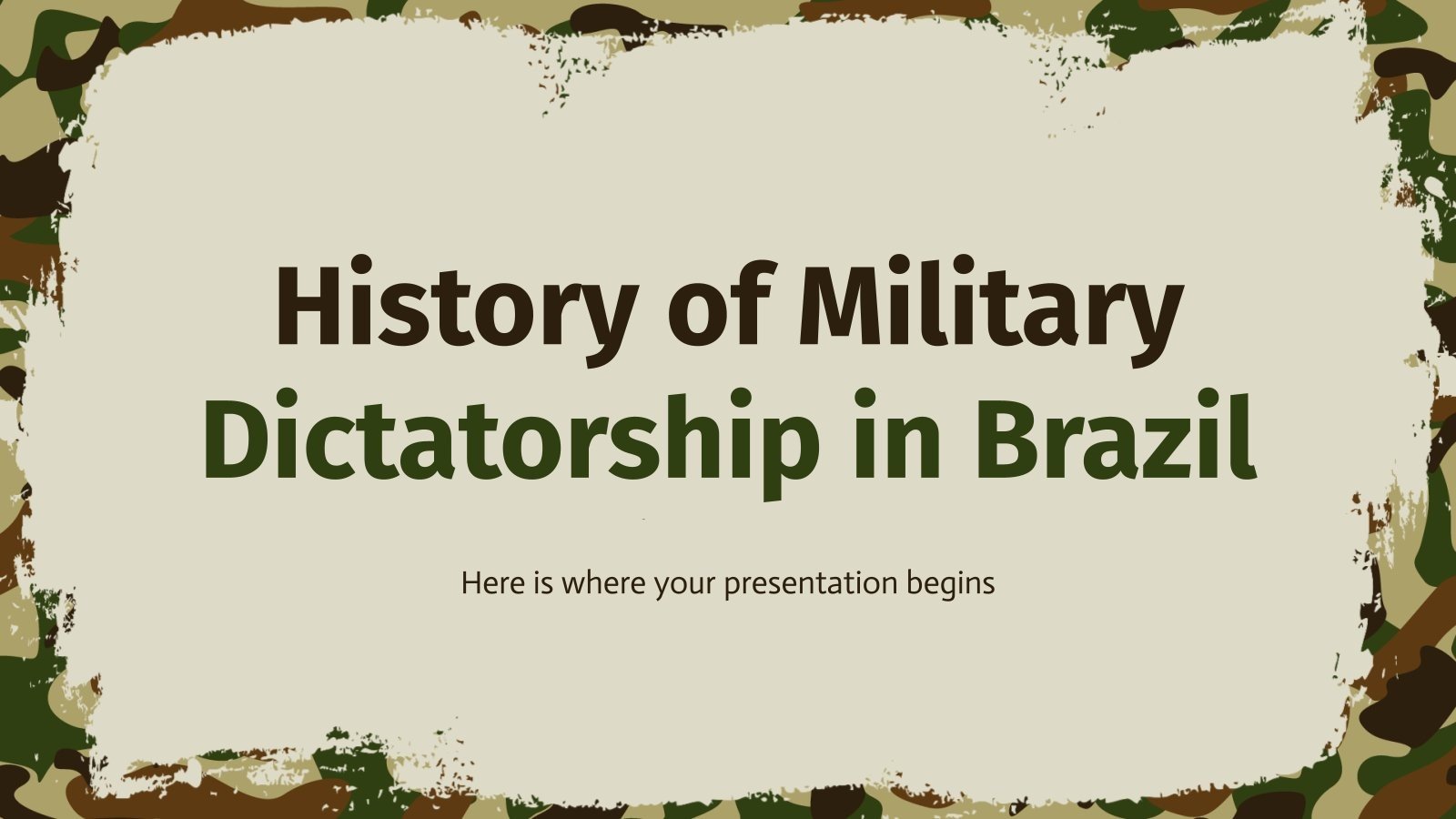 History of Military Dictatorship in Brazil

Here is where your presentation begins